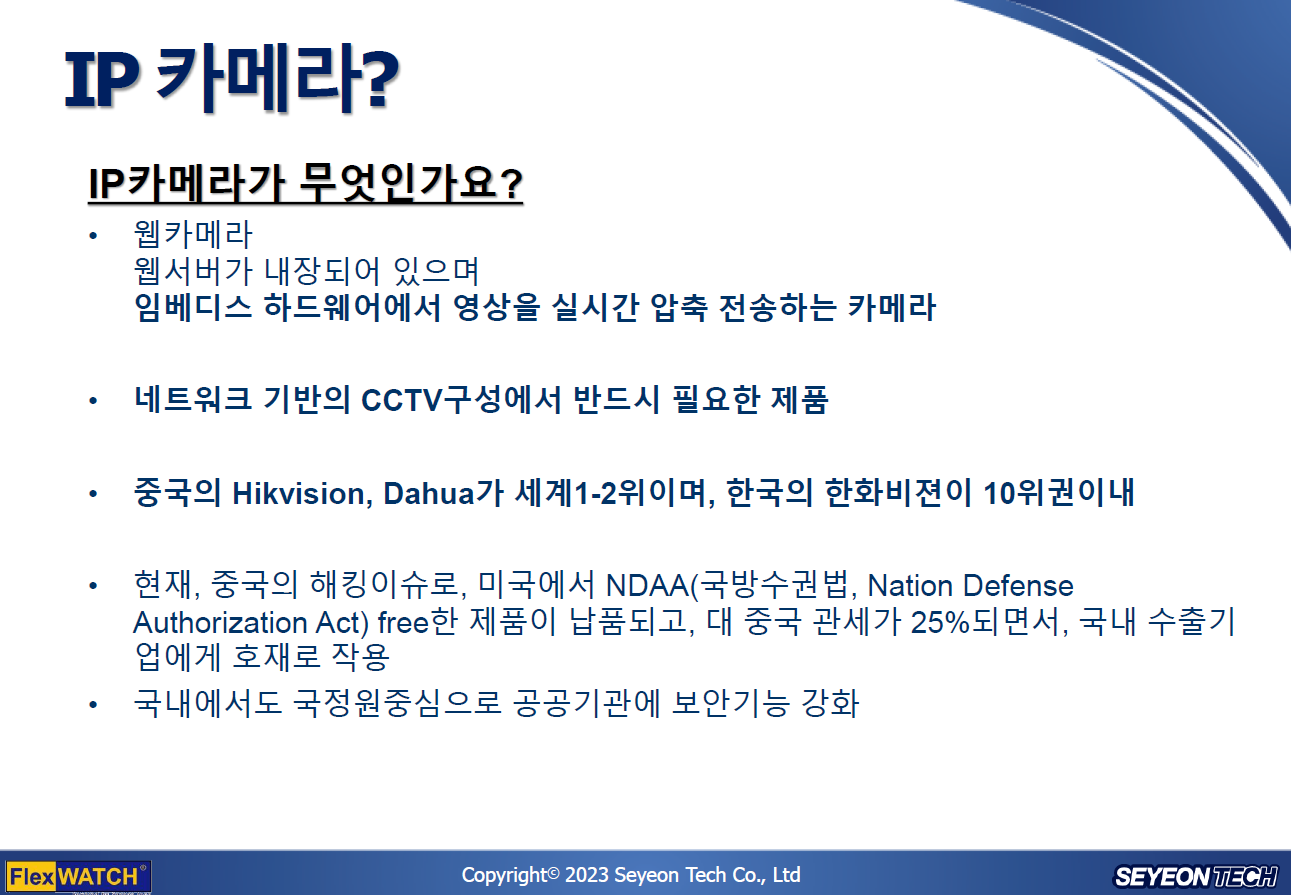 IP 카메라?

IP카메라가 무엇인가요?

• 웹카메라
웹서버가 내장되어 있으며
임베디스 하드웨어에서 영상을 실시간 압축 전송하는 카메라

• 네트워크 기반의 CCTV구성에서 반드시 필요한 제품

• 중국의 Hikvision, Dahua가 세계1-2위이며, 한국의 한화비젼이 10위권이내

• 현재, 중국의 해킹이슈로, 미국에서 NDAA(국방수권법, Nation Defense Authorization Act) free한 제품이 납품되고, 대 중국 관세가 25%되면서, 국내 수출기업에게 호재로 작용

• 국내에서도 국정원중심으로 공공기관에 보안기능 강화

FlexWATCH®

Copyright© 2023 Seyeon Tech Co., Ltd

SEYEON TECH